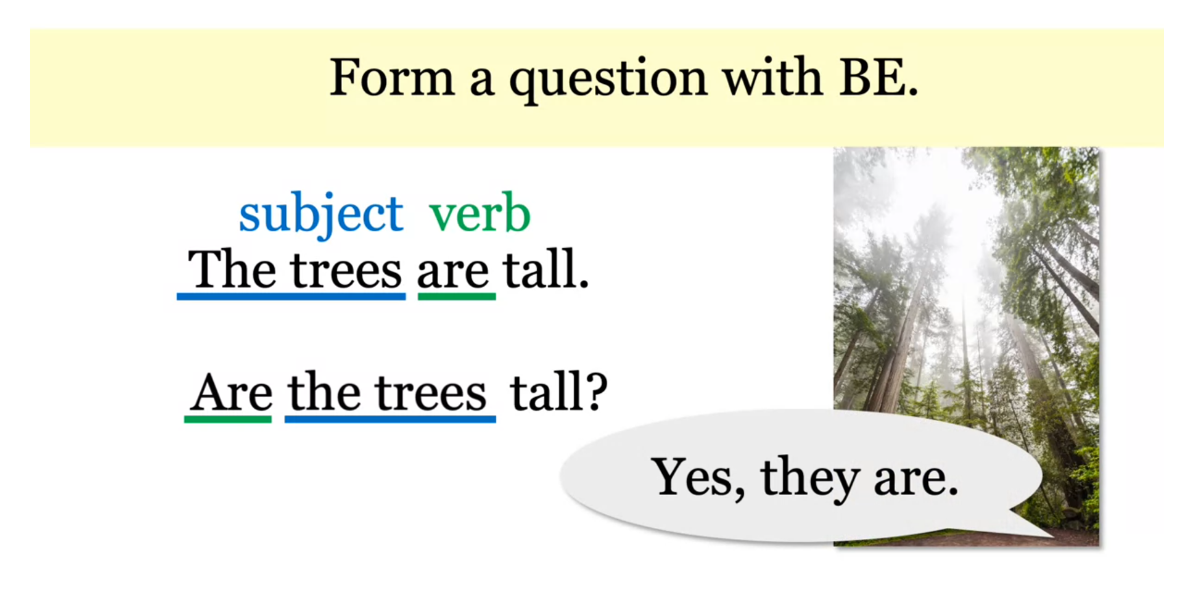 Form a question with BE.

subject verb
The trees are tall.

Are the trees tall?

Yes, they are.